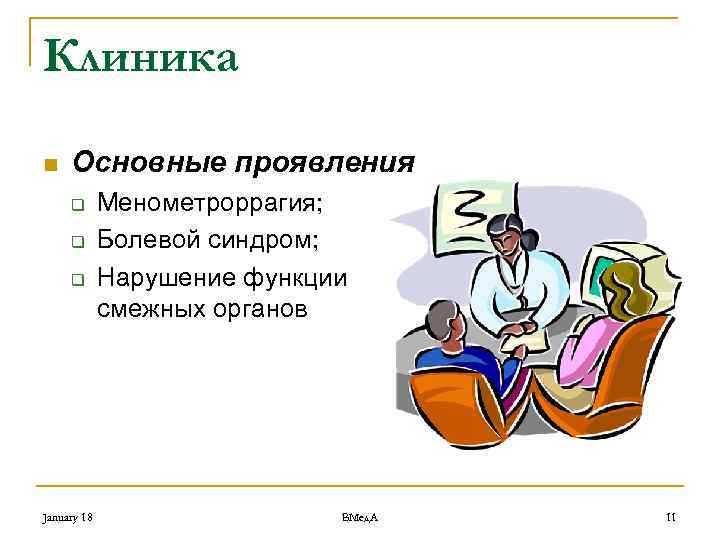 Клиника

Основные проявления

Менометроррагия;

Болевой синдром;

Нарушение функции смежных органов

January 18

ВМедА

11